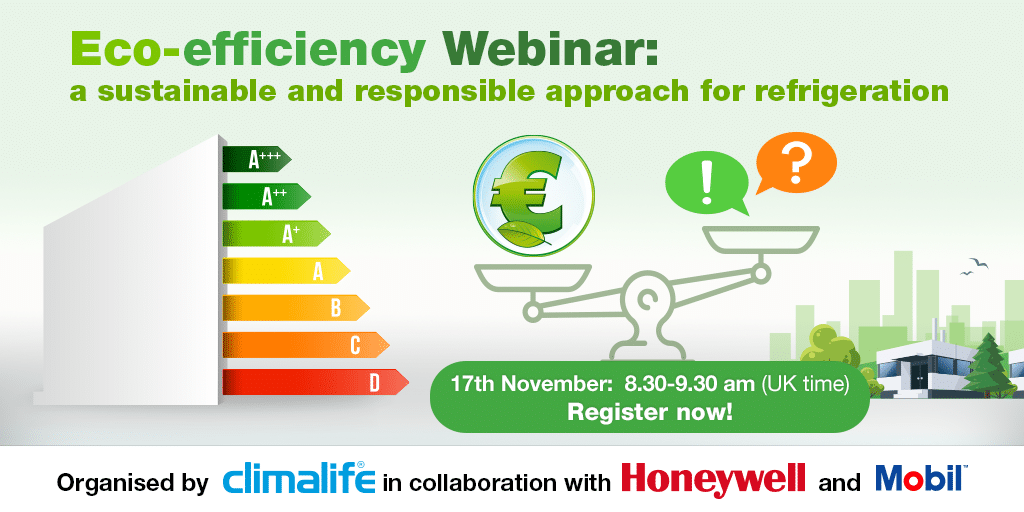 Eco-efficiency Webinar:
a sustainable and responsible approach for refrigeration

A+++
A++
A+
A
B
C
D

€

!
?

17th November: 8.30-9.30 am (UK time)
Register now!

Organised by climalife® in collaboration with Honeywell and Mobil™